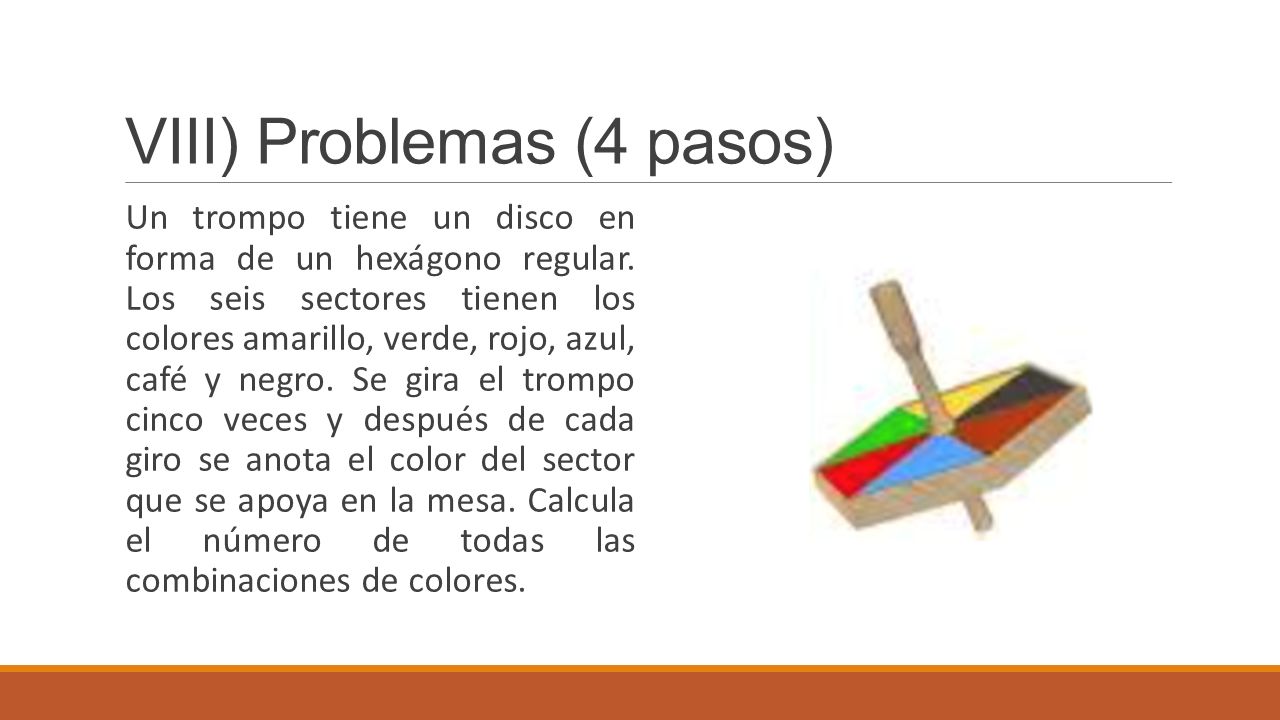 VIII) Problemas (4 pasos)

Un trompo tiene un disco en forma de un hexágono regular. Los seis sectores tienen los colores amarillo, verde, rojo, azul, café y negro. Se gira el trompo cinco veces y después de cada giro se anota el color del sector que se apoya en la mesa. Calcula el número de todas las combinaciones de colores.